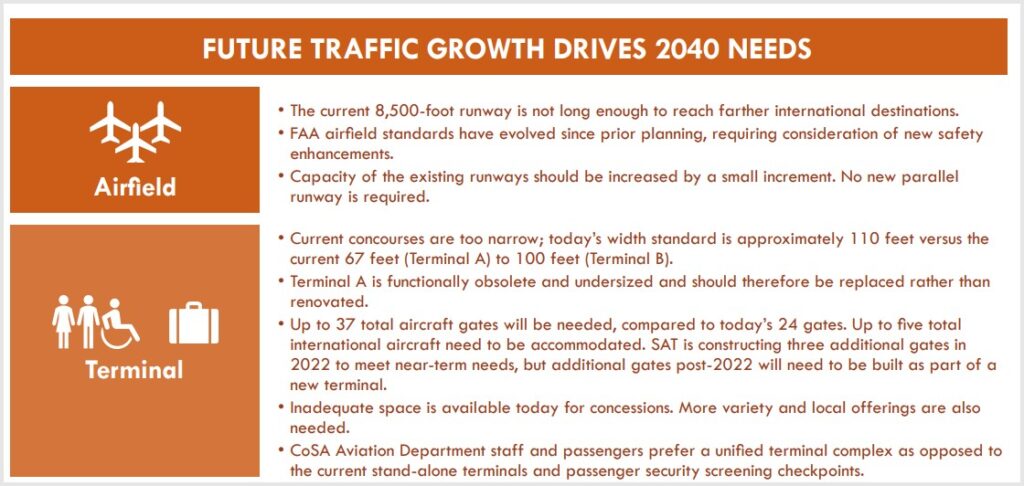 FUTURE TRAFFIC GROWTH DRIVES 2040 NEEDS

Airfield

• The current 8,500-foot runway is not long enough to reach farther international destinations.
• FAA airfield standards have evolved since prior planning, requiring consideration of new safety enhancements.
• Capacity of the existing runways should be increased by a small increment. No new parallel runway is required.

Terminal

• Current concourses are too narrow; today's width standard is approximately 110 feet versus the current 67 feet (Terminal A) to 100 feet (Terminal B).
• Terminal A is functionally obsolete and undersized and should therefore be replaced rather than renovated.
• Up to 37 total aircraft gates will be needed, compared to today's 24 gates. Up to five total international aircraft need to be accommodated. SAT is constructing three additional gates in 2022 to meet near-term needs, but additional gates post-2022 will need to be built as part of a new terminal.
• Inadequate space is available today for concessions. More variety and local offerings are also needed.
• CoSA Aviation Department staff and passengers prefer a unified terminal complex as opposed to the current stand-alone terminals and passenger security screening checkpoints.